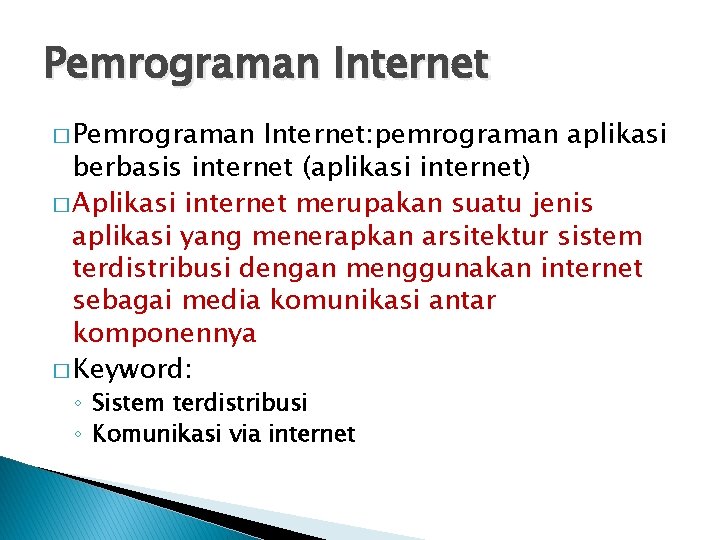 Pemrograman Internet

□ Pemrograman Internet:pemrograman aplikasi berbasis internet (aplikasi internet)

□ Aplikasi internet merupakan suatu jenis aplikasi yang menerapkan arsitektur sistem terdistribusi dengan menggunakan internet sebagai media komunikasi antar komponennya

□ Keyword:
◦ Sistem terdistribusi
◦ Komunikasi via internet